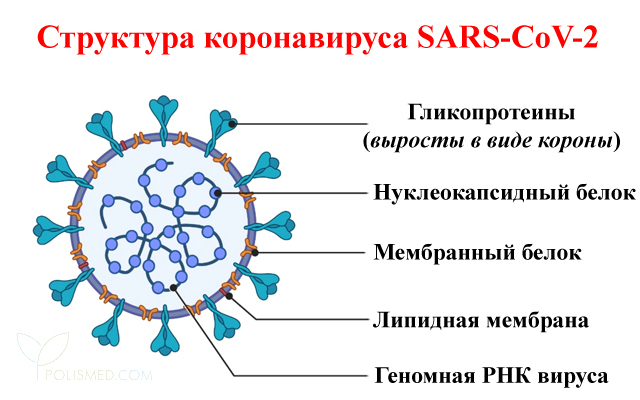 Структура коронавируса SARS-CoV-2

Гликопротеины
(выросты в виде короны)

Нуклеокапсидный белок

Мембранный белок

Липидная мембрана

Геномная РНК вируса

POLISMED.COM